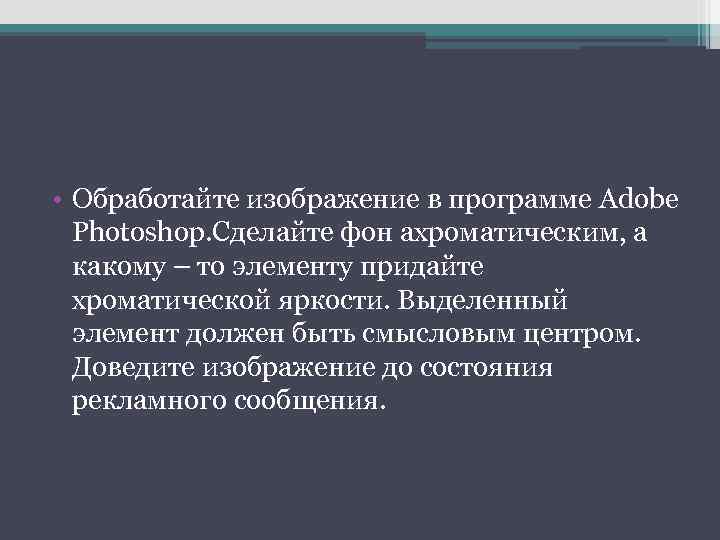 • Обработайте изображение в программе Adobe Photoshop.Сделайте фон ахроматическим, а какому – то элементу придайте хроматической яркости. Выделенный элемент должен быть смысловым центром. Доведите изображение до состояния рекламного сообщения.